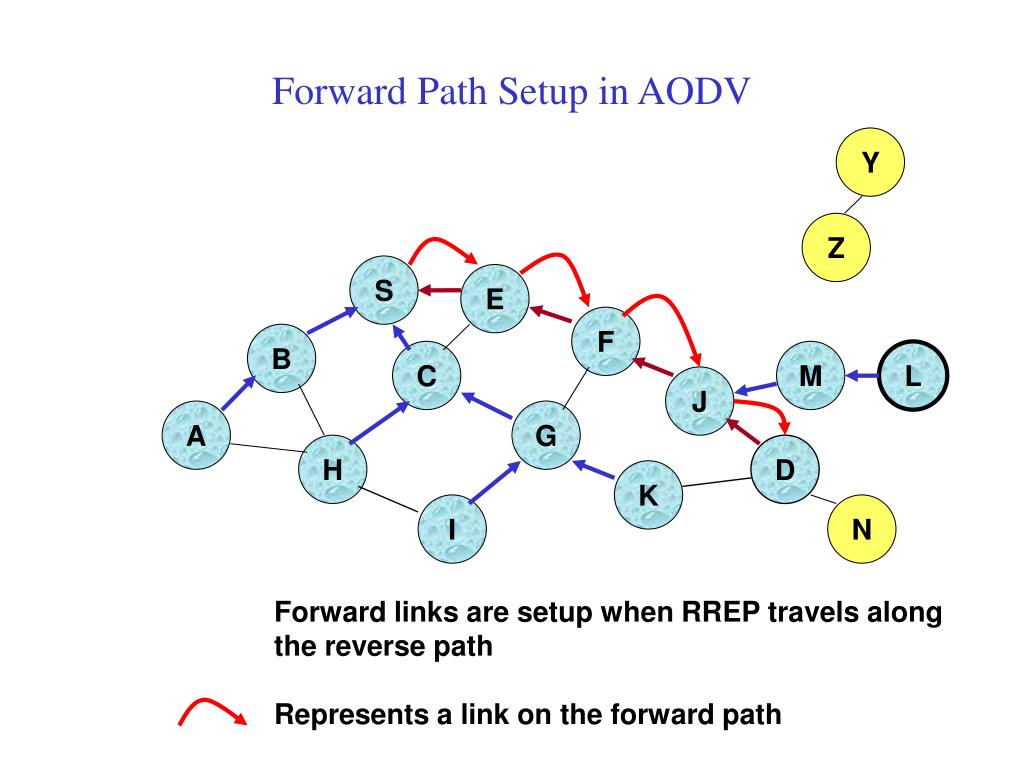 Forward Path Setup in AODV

Y

Z

S

E

F

B

C

M

L

J

A

G

H

D

K

I

N

Forward links are setup when RREP travels along the reverse path

Represents a link on the forward path